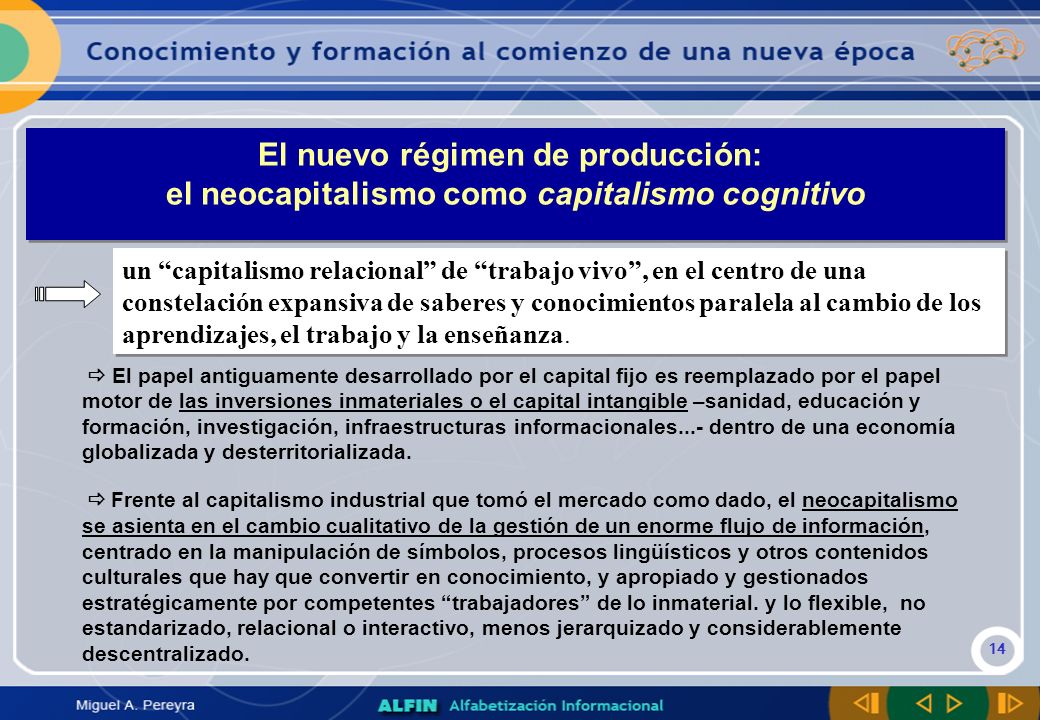 Conocimiento y formación al comienzo de una nueva época

El nuevo régimen de producción:
el neocapitalismo como capitalismo cognitivo

un “capitalismo relacional” de “trabajo vivo”, en el centro de una constelación expansiva de saberes y conocimientos paralela al cambio de los aprendizajes, el trabajo y la enseñanza.

⇨ El papel antiguamente desarrollado por el capital fijo es reemplazado por el papel motor de las inversiones inmateriales o el capital intangible –sanidad, educación y formación, investigación, infraestructuras informacionales...- dentro de una economía globalizada y desterritorializada.

⇨ Frente al capitalismo industrial que tomó el mercado como dado, el neocapitalismo se asienta en el cambio cualitativo de la gestión de un enorme flujo de información, centrado en la manipulación de símbolos, procesos lingüísticos y otros contenidos culturales que hay que convertir en conocimiento, y apropiado y gestionados estratégicamente por competentes “trabajadores” de lo inmaterial. y lo flexible, no estandarizado, relacional o interactivo, menos jerarquizado y considerablemente descentralizado.

14

Miguel A. Pereyra

ALFIN Alfabetización Informacional